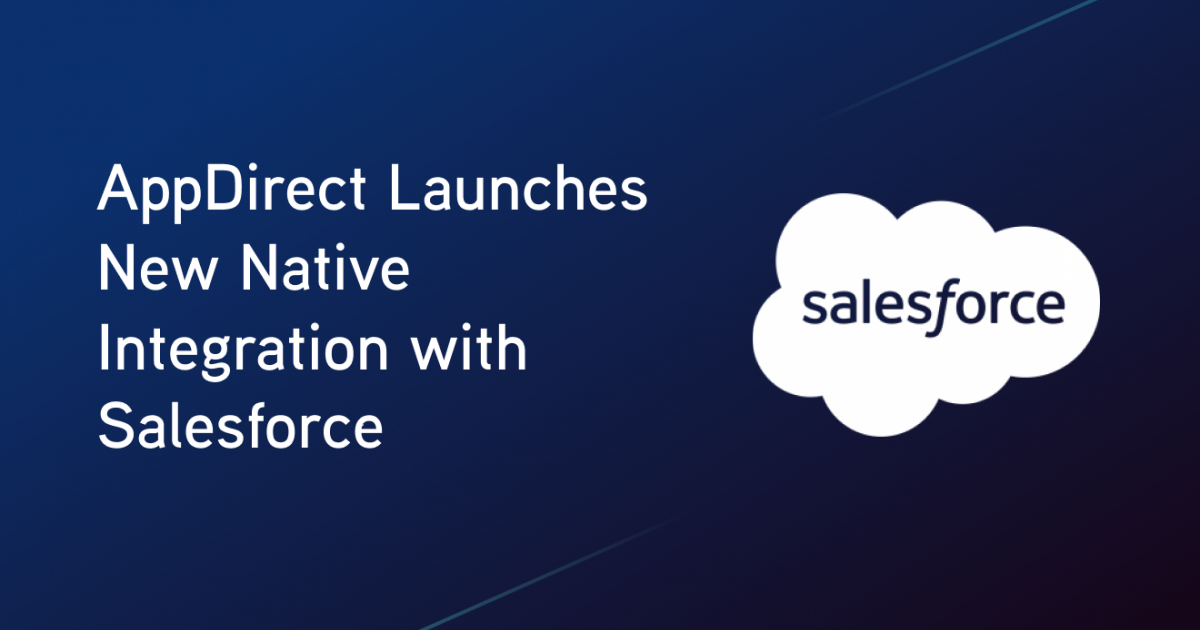 AppDirect Launches New Native Integration with Salesforce

salesforce